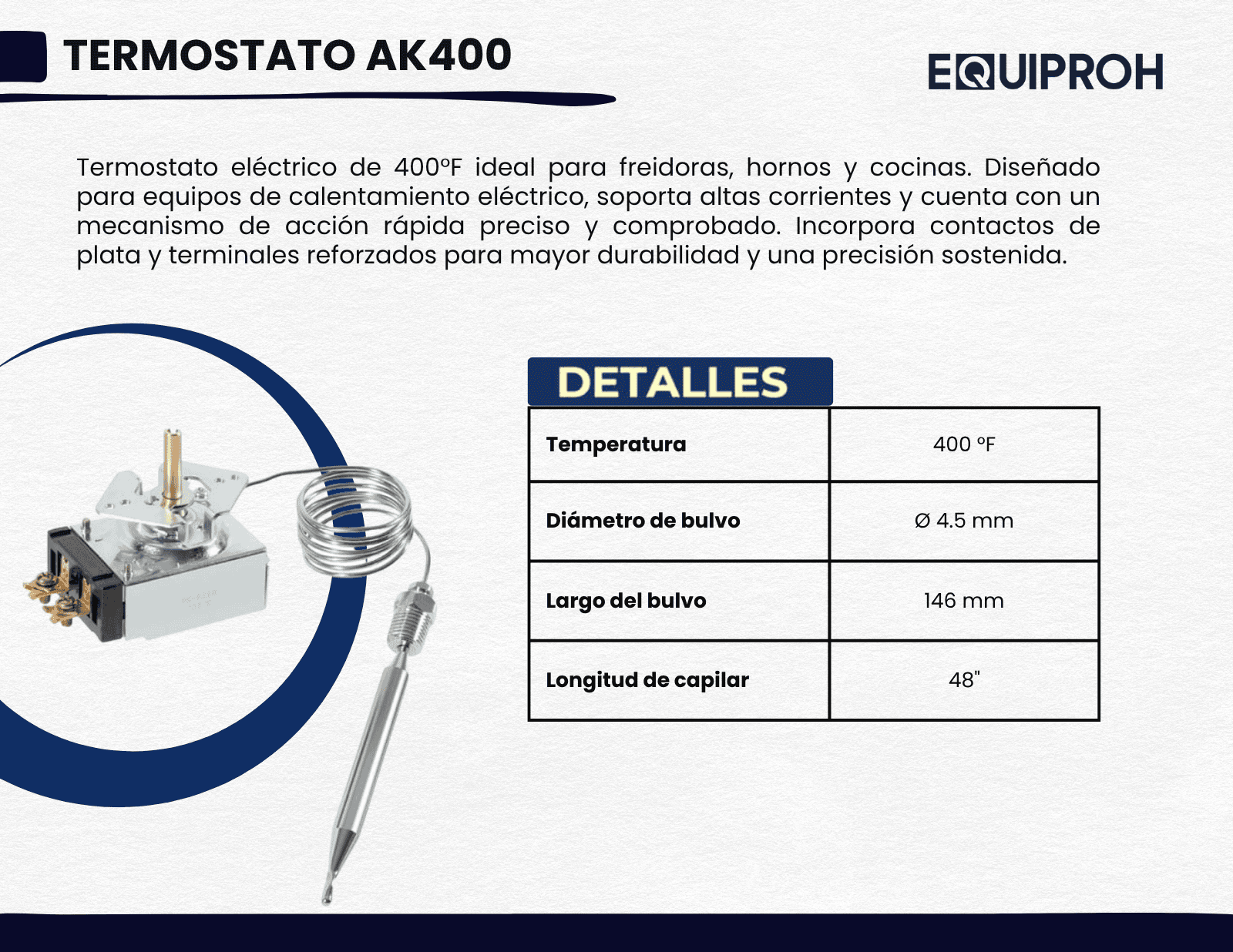 TERMOSTATO AK400

EQUIPROH

Termostato eléctrico de 400ºF ideal para freidoras, hornos y cocinas. Diseñado para equipos de calentamiento eléctrico, soporta altas corrientes y cuenta con un mecanismo de acción rápida preciso y comprobado. Incorpora contactos de plata y terminales reforzados para mayor durabilidad y una precisión sostenida.

DETALLES

| Temperatura | 400 ºF |
|---|---|
| Diámetro de bulvo | Ø 4.5 mm |
| Largo del bulvo | 146 mm |
| Longitud de capilar | 48" |